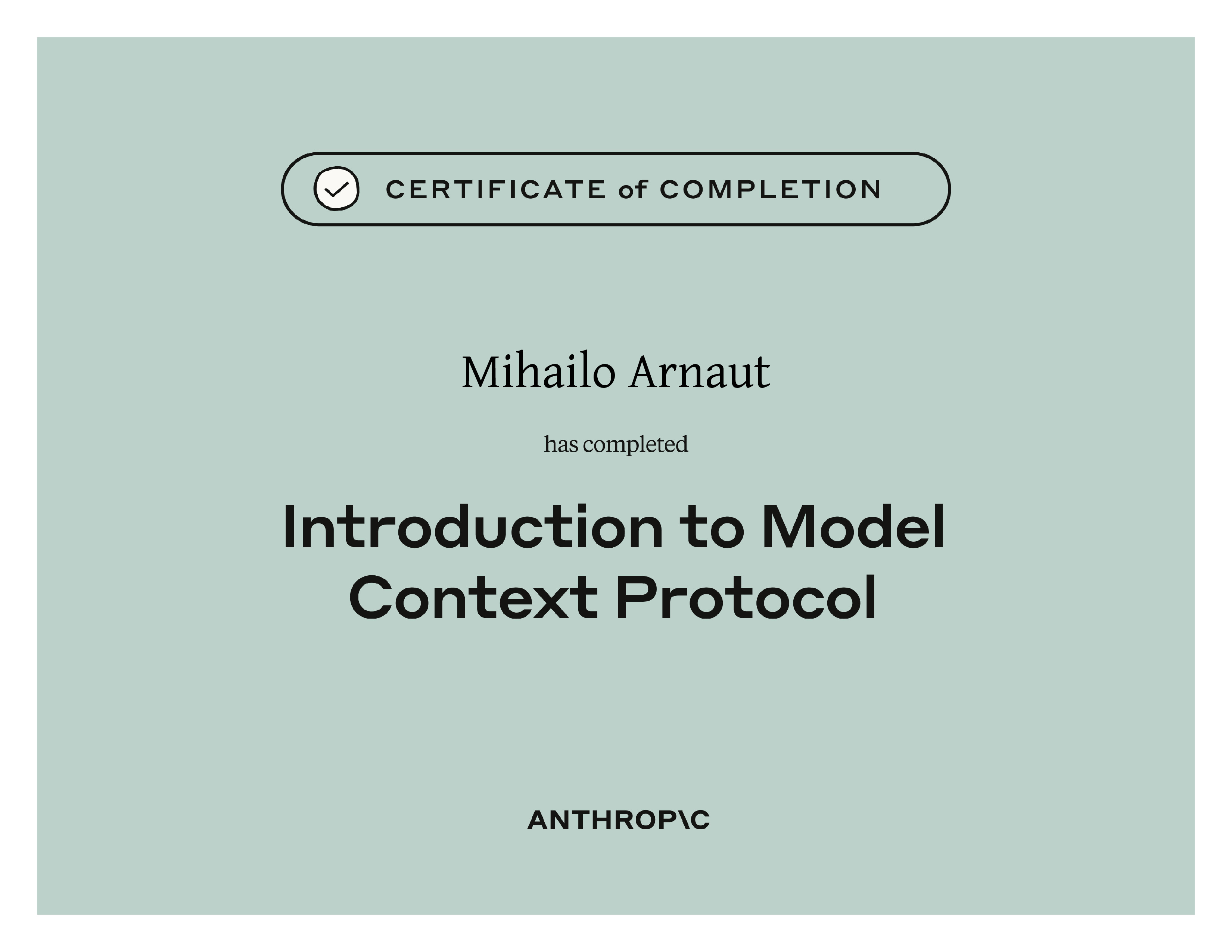 CERTIFICATE of COMPLETION

Mihailo Arnaut

has completed

Introduction to Model Context Protocol

ANTHROP\C